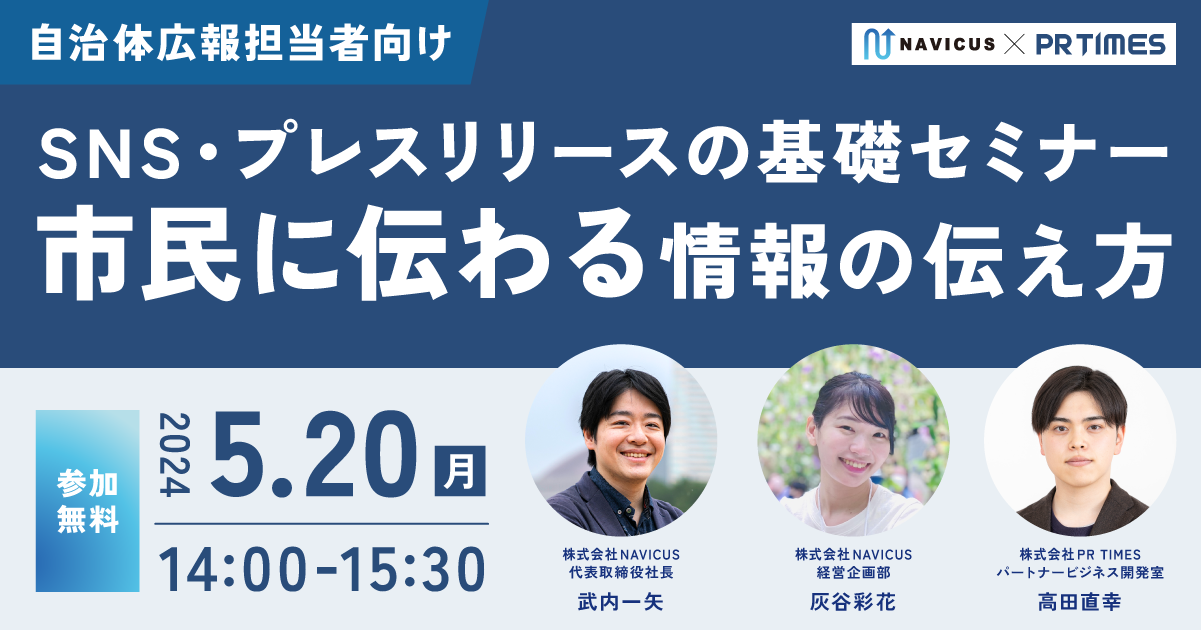 自治体広報担当者向け

NAVICUS × PR TIMES

SNS・プレスリリースの基礎セミナー
市民に伝わる情報の伝え方

参加無料

2024 5.20 月

14:00-15:30

株式会社NAVICUS
代表取締役社長
武内一矢

株式会社NAVICUS
経営企画部
灰谷彩花

株式会社PR TIMES
パートナービジネス開発室
高田直幸